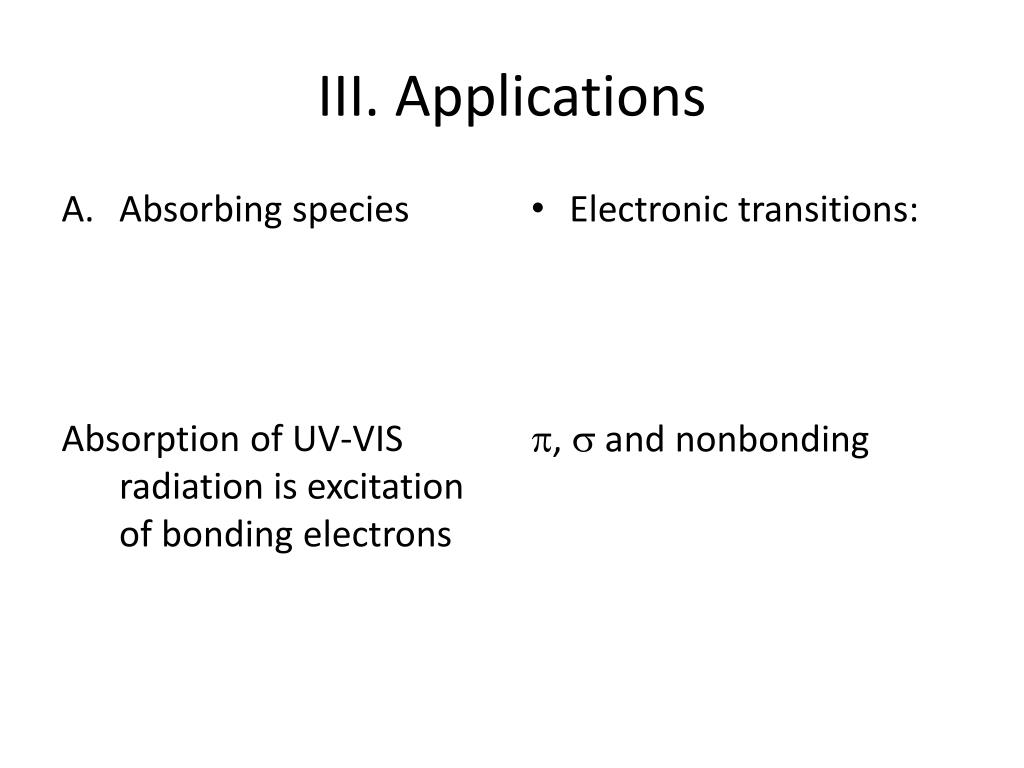 III. Applications

A. Absorbing species

Absorption of UV-VIS radiation is excitation of bonding electrons

• Electronic transitions:

$\pi$, $\sigma$ and nonbonding